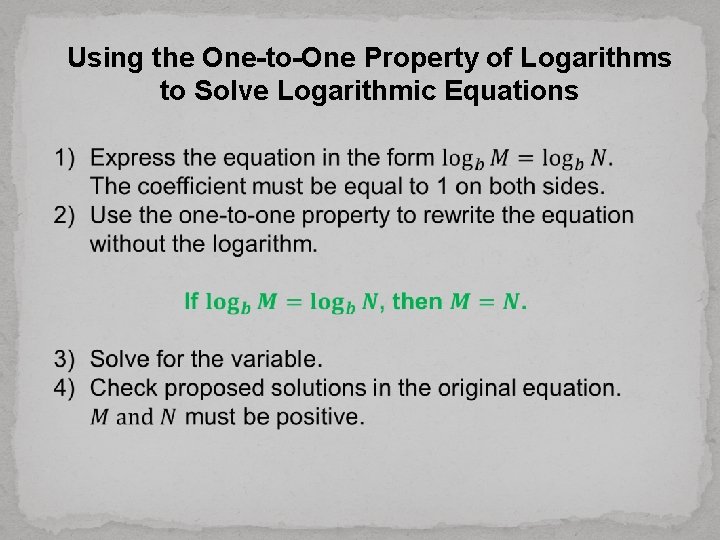 Using the One-to-One Property of Logarithms to Solve Logarithmic Equations

1) Express the equation in the form $\log_b M = \log_b N$. The coefficient must be equal to 1 on both sides.
2) Use the one-to-one property to rewrite the equation without the logarithm.

If $\log_b M = \log_b N$, then $M = N$.

3) Solve for the variable.
4) Check proposed solutions in the original equation. $M$ and $N$ must be positive.